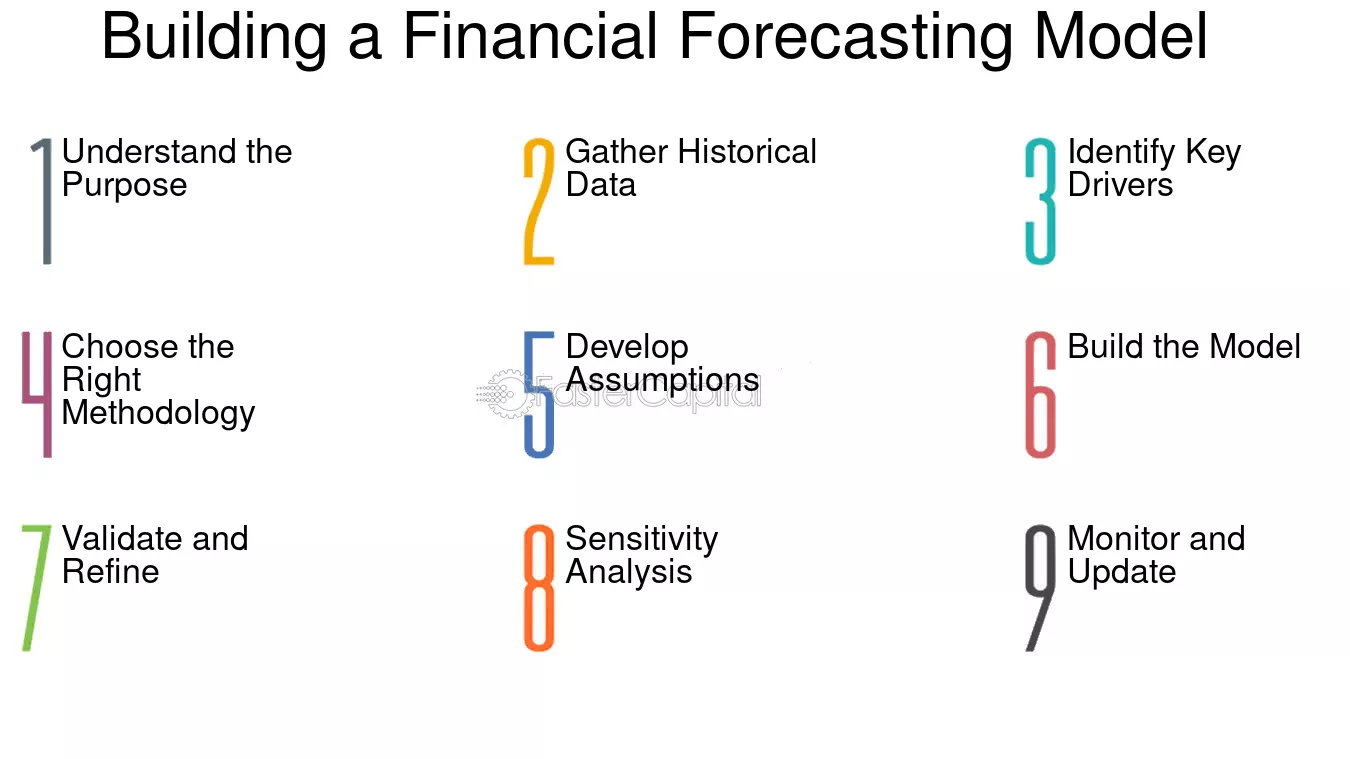 Building a Financial Forecasting Model

1 Understand the Purpose

2 Gather Historical Data

3 Identify Key Drivers

4 Choose the Right Methodology

5 Develop Assumptions

FasterCapital

6 Build the Model

7 Validate and Refine

8 Sensitivity Analysis

9 Monitor and Update